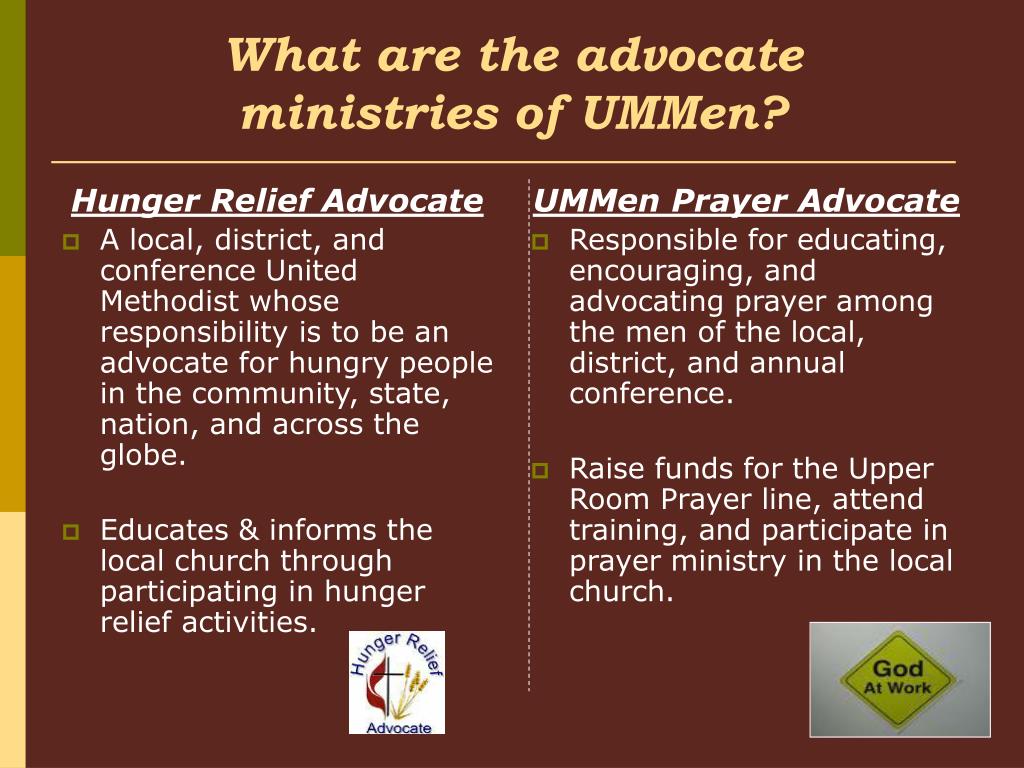 What are the advocate ministries of UMMen?

Hunger Relief Advocate

A local, district, and conference United Methodist whose responsibility is to be an advocate for hungry people in the community, state, nation, and across the globe.

Educates & informs the local church through participating in hunger relief activities.

Hunger Relief

Advocate

UMMen Prayer Advocate

Responsible for educating, encouraging, and advocating prayer among the men of the local, district, and annual conference.

Raise funds for the Upper Room Prayer line, attend training, and participate in prayer ministry in the local church.

God At Work